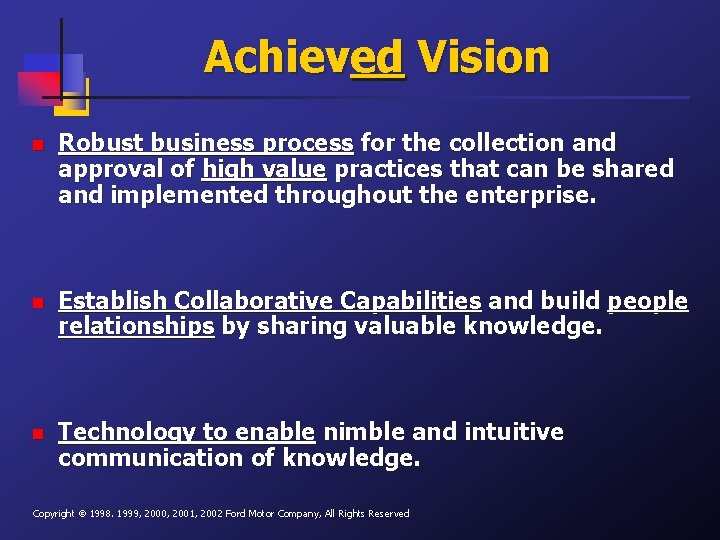 Achieved Vision

Robust business process for the collection and approval of high value practices that can be shared and implemented throughout the enterprise.

Establish Collaborative Capabilities and build people relationships by sharing valuable knowledge.

Technology to enable nimble and intuitive communication of knowledge.

Copyright © 1998. 1999, 2000, 2001, 2002 Ford Motor Company, All Rights Reserved